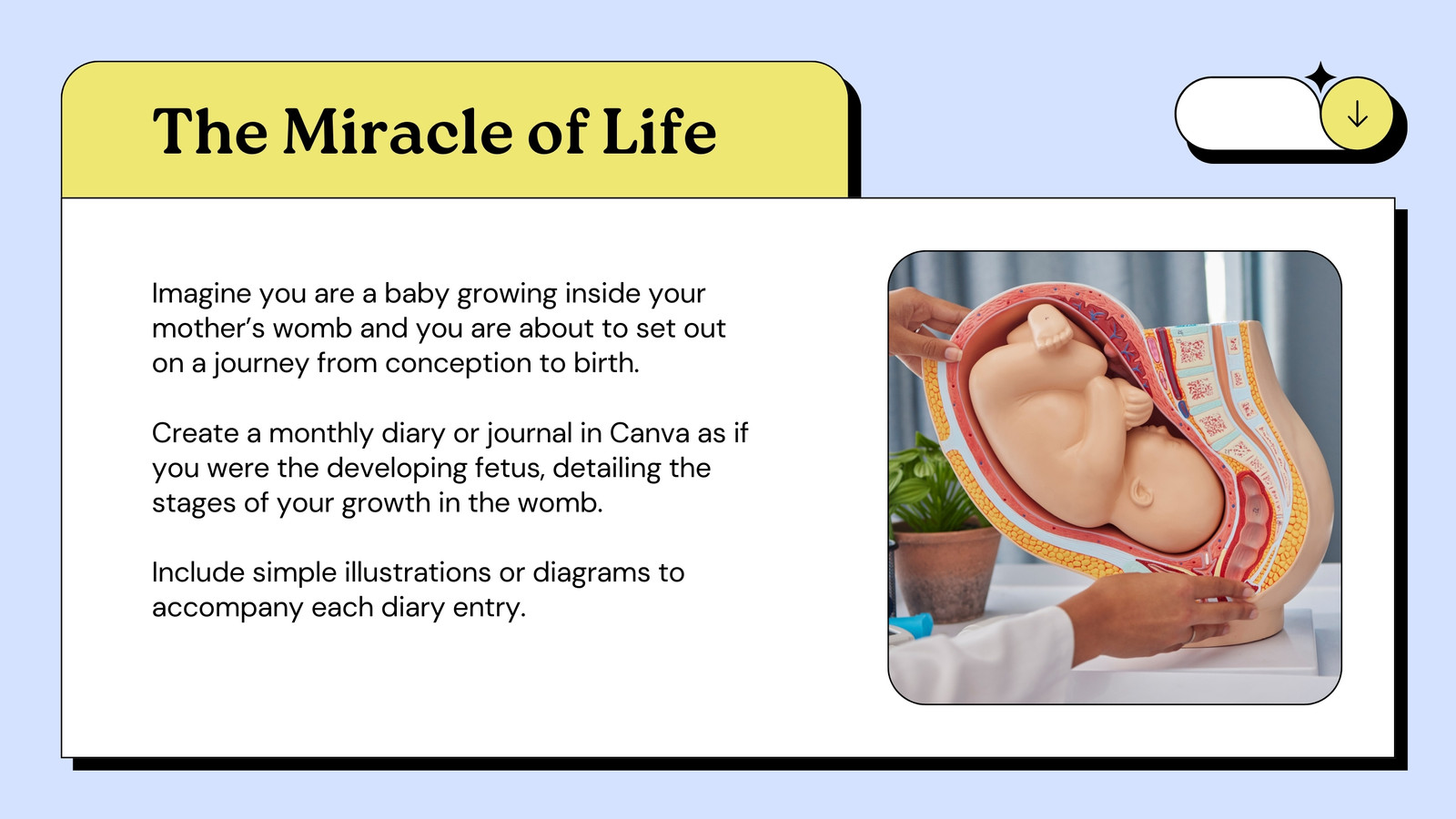 The Miracle of Life

Imagine you are a baby growing inside your mother’s womb and you are about to set out on a journey from conception to birth.

Create a monthly diary or journal in Canva as if you were the developing fetus, detailing the stages of your growth in the womb.

Include simple illustrations or diagrams to accompany each diary entry.